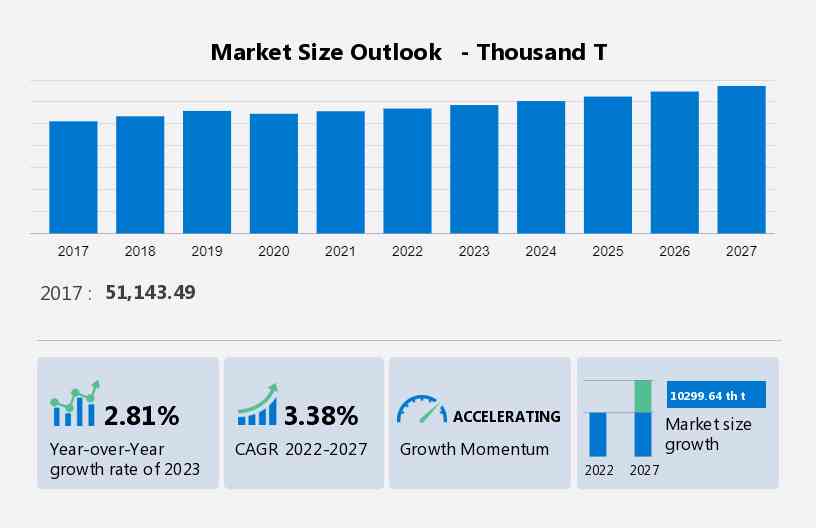 Market Size Outlook - Thousand T

2017 2018 2019 2020 2021 2022 2023 2024 2025 2026 2027

2017 : 51,143.49

2.81%
Year-over-Year growth rate of 2023

3.38%
CAGR 2022-2027

ACCELERATING
Growth Momentum

10299.64 th t
Market size growth
2022 2027